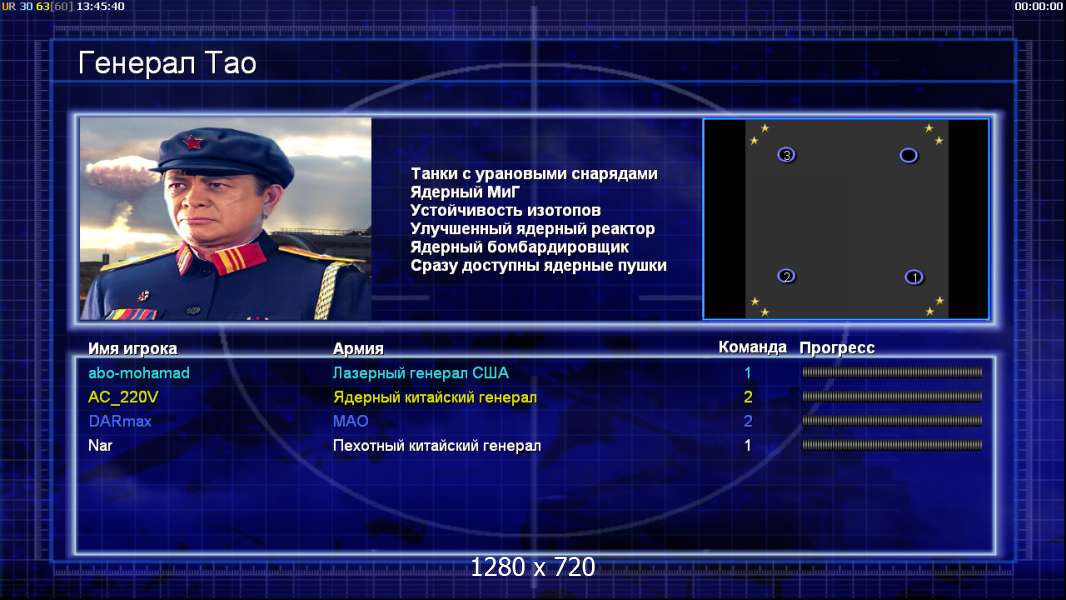 UR 30 63[60] 13:45:40

00:00:00

Генерал Тао

Танки с урановыми снарядами
Ядерный МиГ
Устойчивость изотопов
Улучшенный ядерный реактор
Ядерный бомбардировщик
Сразу доступны ядерные пушки

3

2

1

| Имя игрока | Армия | Команда | Прогресс |
|---|---|---|---|
| abo-mohamad | Лазерный генерал США | 1 | |
| AC_220V | Ядерный китайский генерал | 2 | |
| DARmax | МАО | 2 | |
| Nar | Пехотный китайский генерал | 1 | |

1280 x 720